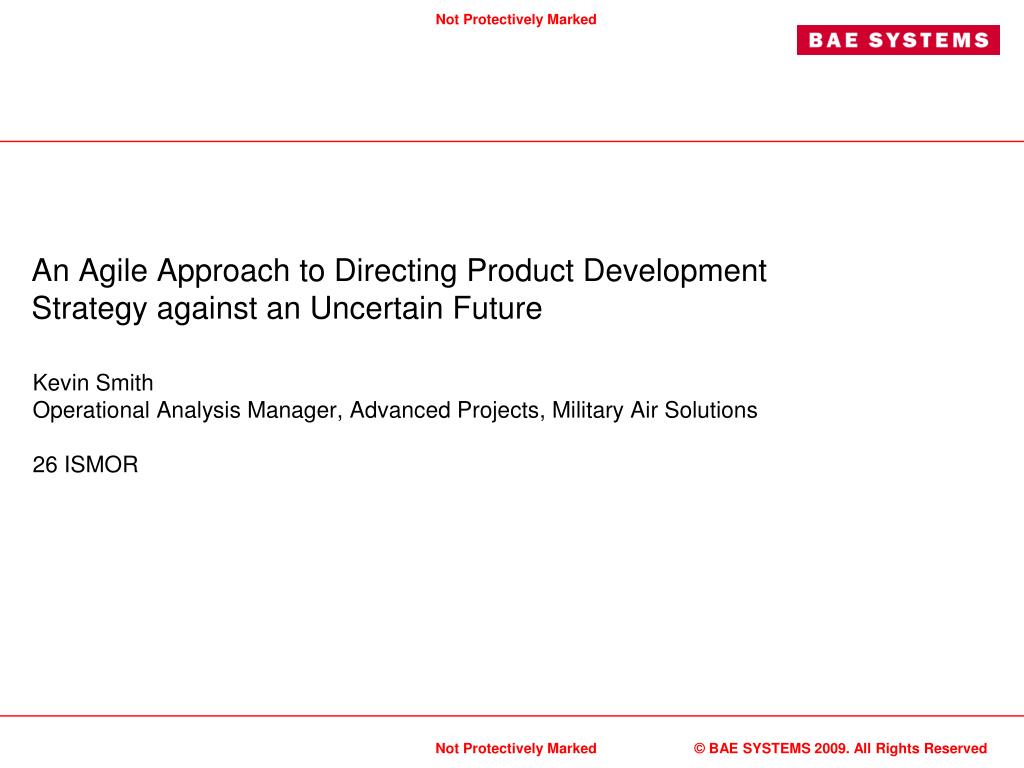 Not Protectively Marked

BAE SYSTEMS

An Agile Approach to Directing Product Development Strategy against an Uncertain Future

Kevin Smith
Operational Analysis Manager, Advanced Projects, Military Air Solutions

26 ISMOR

Not Protectively Marked

© BAE SYSTEMS 2009. All Rights Reserved